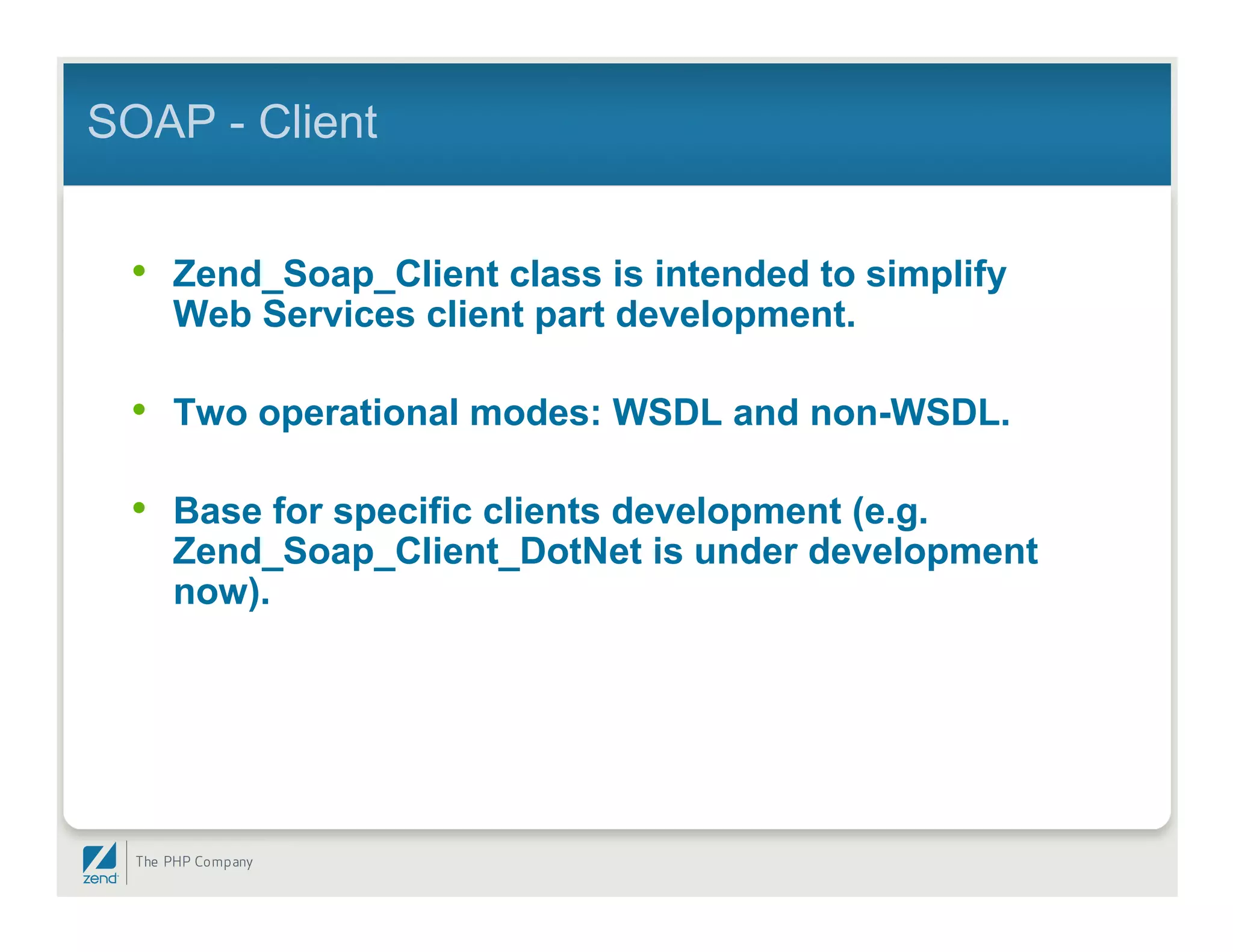 SOAP - Client

• Zend_Soap_Client class is intended to simplify Web Services client part development.

• Two operational modes: WSDL and non-WSDL.

• Base for specific clients development (e.g. Zend_Soap_Client_DotNet is under development now).

zend The PHP Company